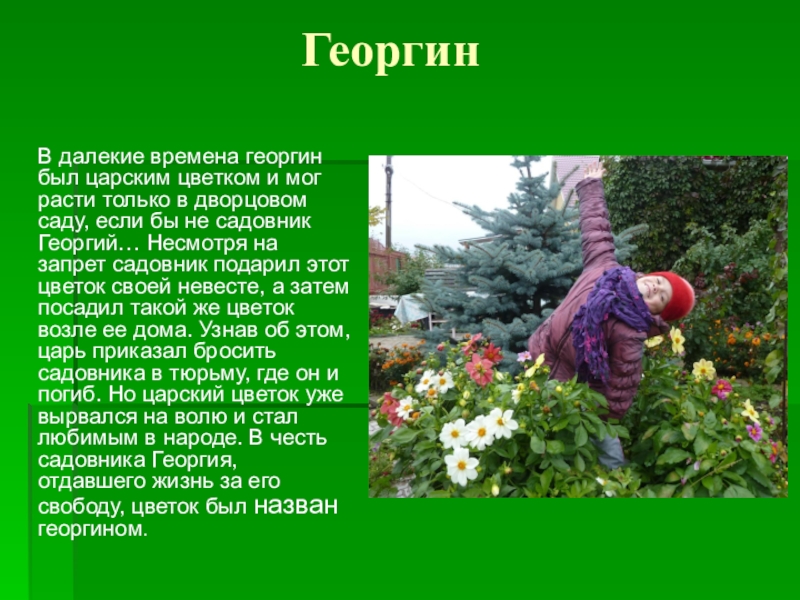 Георгин

В далекие времена георгин был царским цветком и мог расти только в дворцовом саду, если бы не садовник Георгий… Несмотря на запрет садовник подарил этот цветок своей невесте, а затем посадил такой же цветок возле ее дома. Узнав об этом, царь приказал бросить садовника в тюрьму, где он и погиб. Но царский цветок уже вырвался на волю и стал любимым в народе. В честь садовника Георгия, отдавшего жизнь за его свободу, цветок был назван георгином.